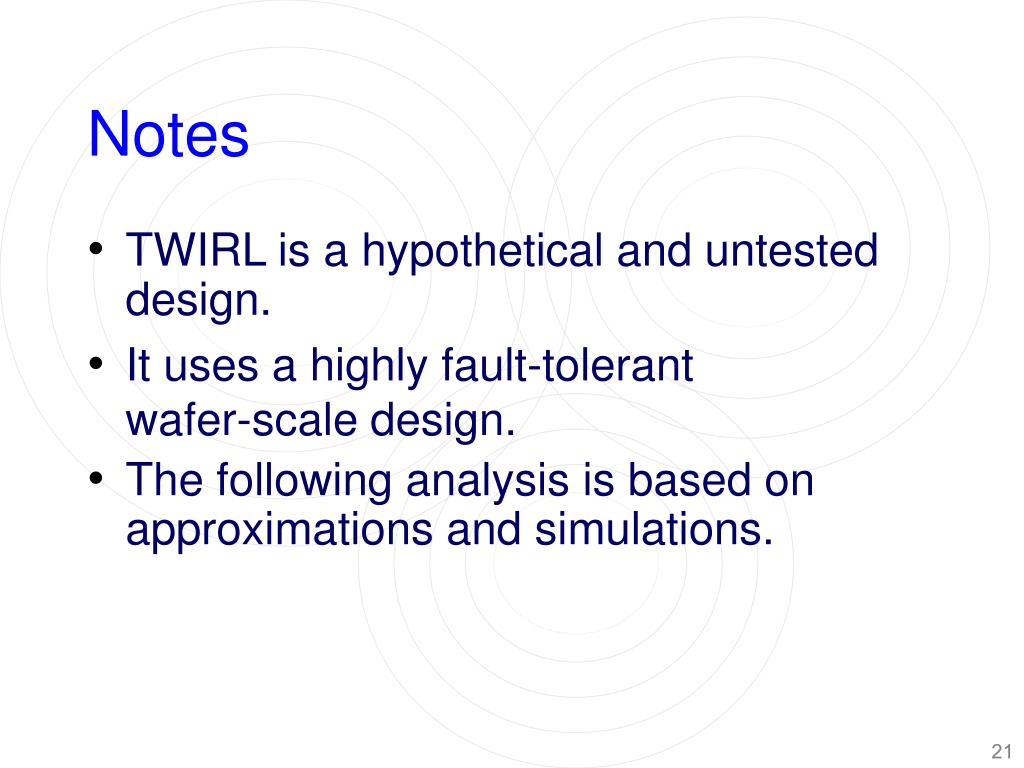 Notes

• TWIRL is a hypothetical and untested design.
• It uses a highly fault-tolerant wafer-scale design.
• The following analysis is based on approximations and simulations.

21